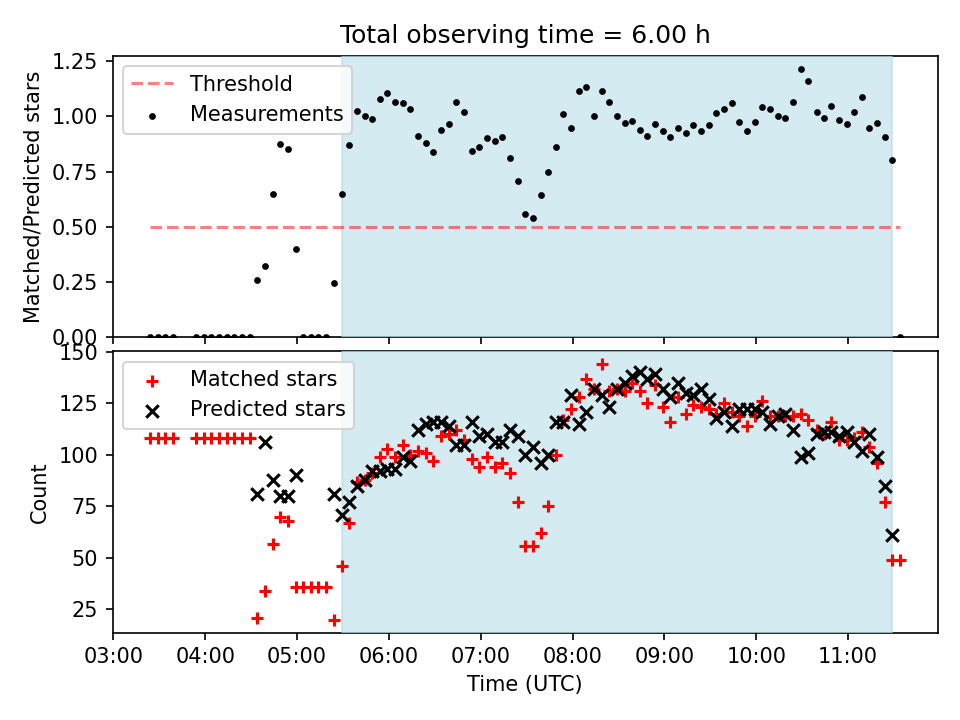 Total observing time = 6.00 h

Threshold
Measurements

Matched/Predicted stars

1.25
1.00
0.75
0.50
0.25
0.00

Matched stars
Predicted stars

Count

150
125
100
75
50
25

03:00 04:00 05:00 06:00 07:00 08:00 09:00 10:00 11:00

Time (UTC)